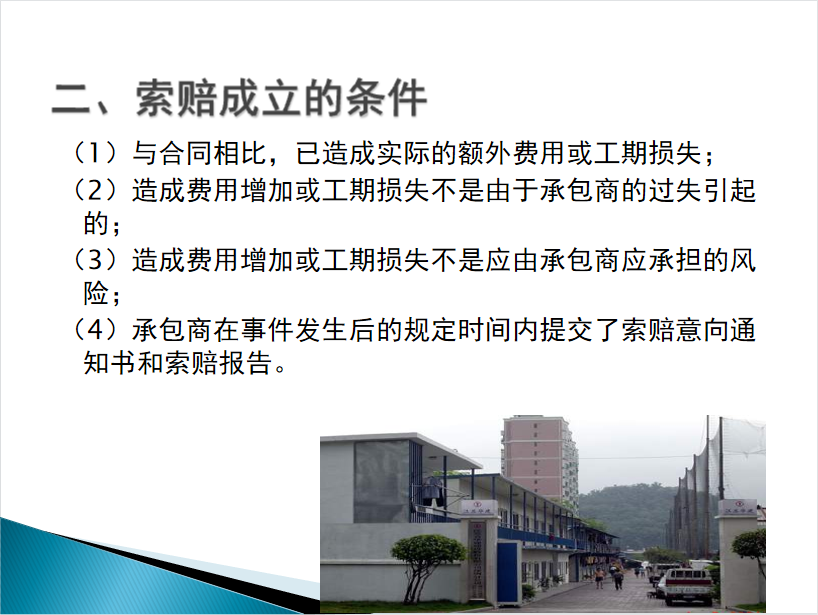 二、索赔成立的条件

（1）与合同相比，已造成实际的额外费用或工期损失；

（2）造成费用增加或工期损失不是由于承包商的过失引起的；

（3）造成费用增加或工期损失不是应由承包商应承担的风险；

（4）承包商在事件发生后的规定时间内提交了索赔意向通知书和索赔报告。